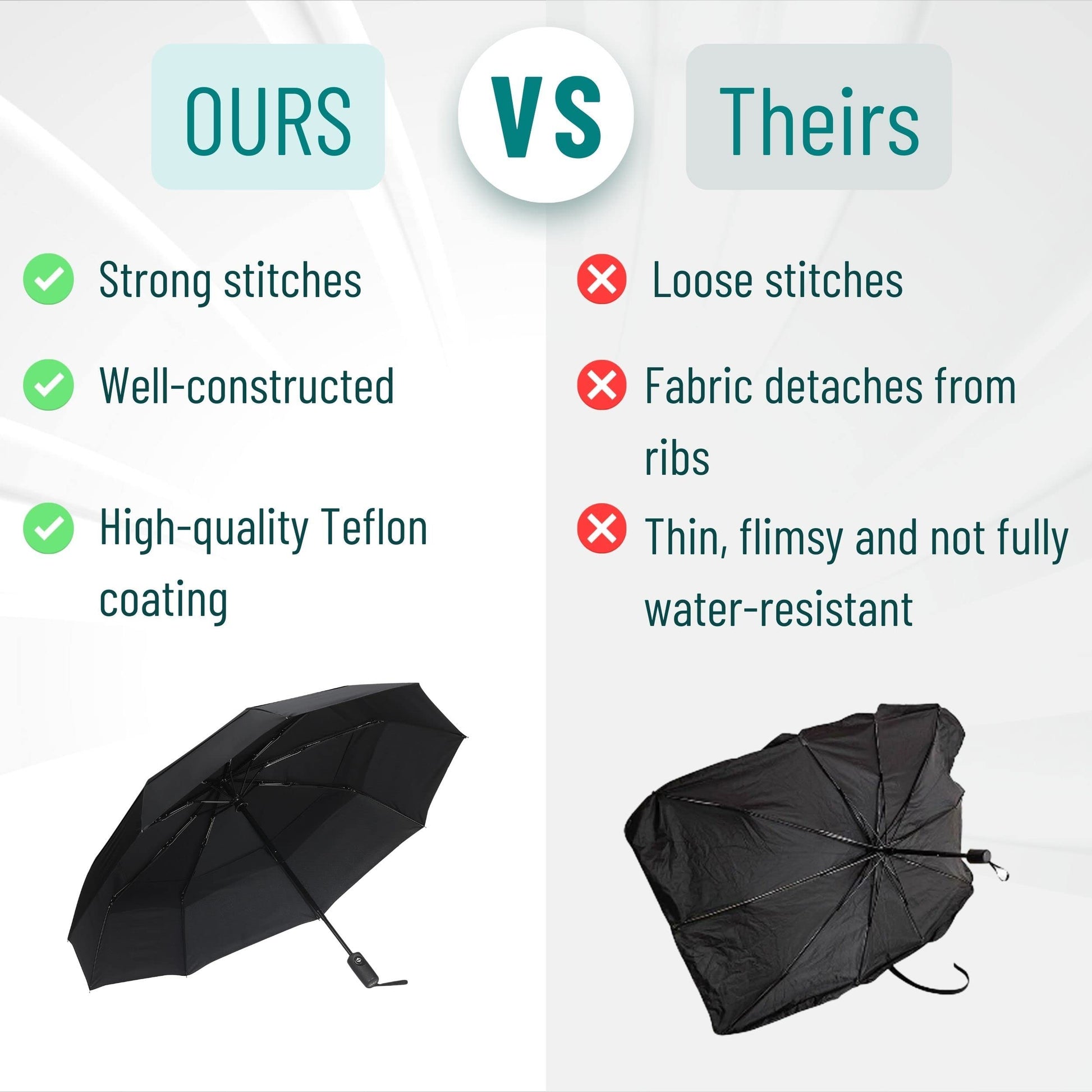 OURS

VS

Theirs

Strong stitches

Well-constructed

High-quality Teflon coating

Loose stitches

Fabric detaches from ribs

Thin, flimsy and not fully water-resistant